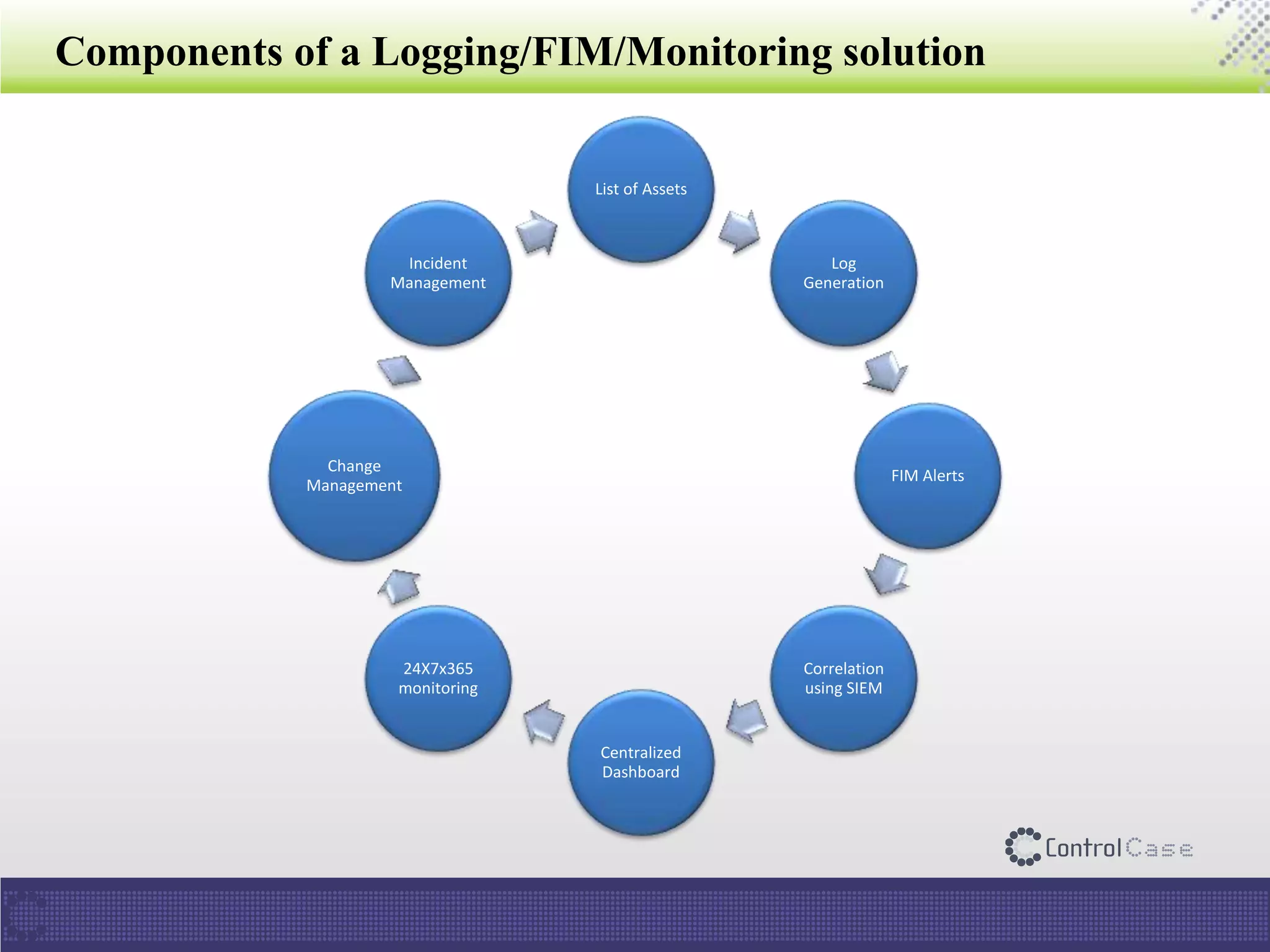 Components of a Logging/FIM/Monitoring solution

List of Assets

Log Generation

FIM Alerts

Correlation using SIEM

Centralized Dashboard

24X7x365 monitoring

Change Management

Incident Management

ControlCase